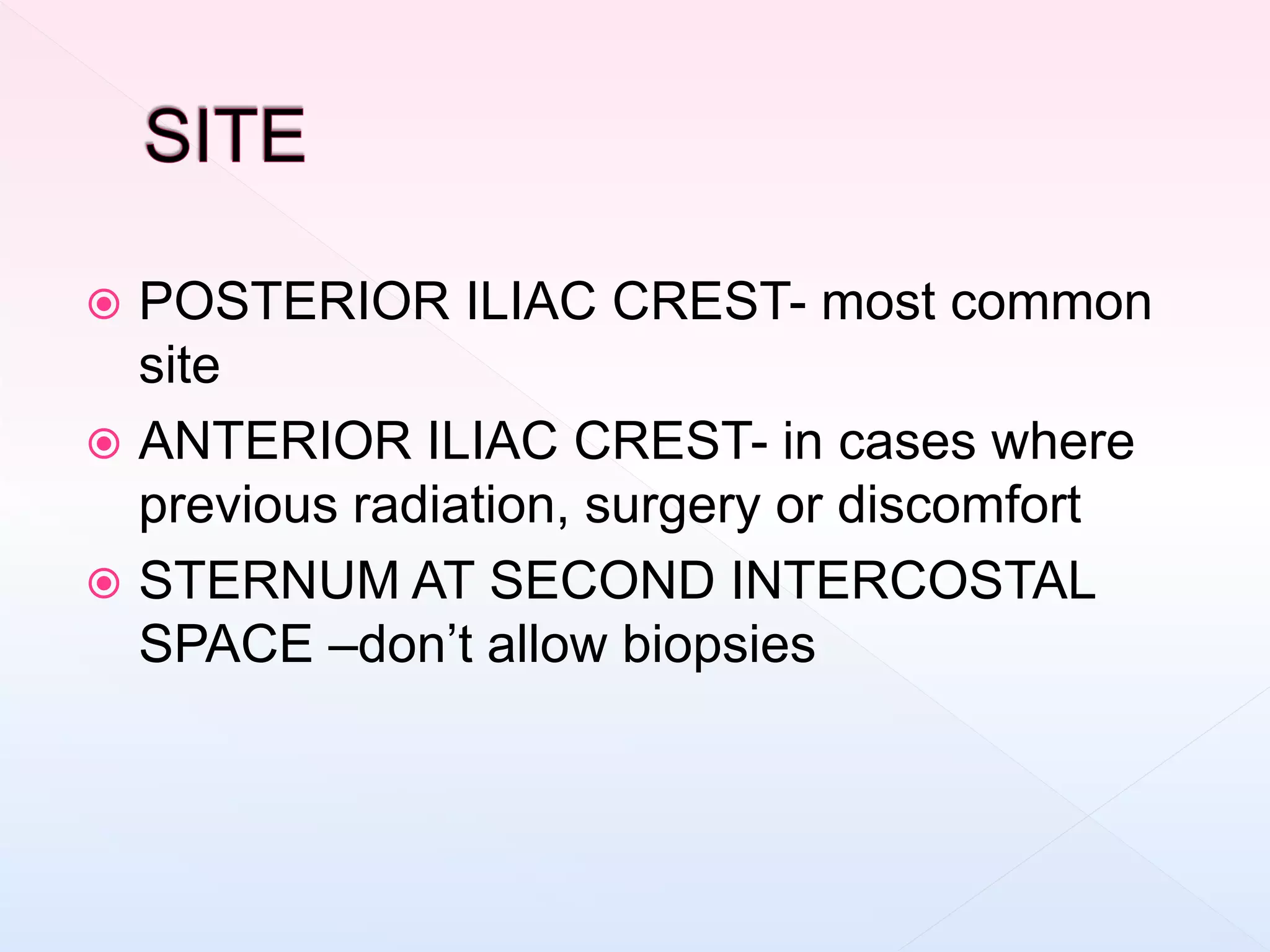 SITE

POSTERIOR ILIAC CREST- most common site

ANTERIOR ILIAC CREST- in cases where previous radiation, surgery or discomfort

STERNUM AT SECOND INTERCOSTAL SPACE –don’t allow biopsies